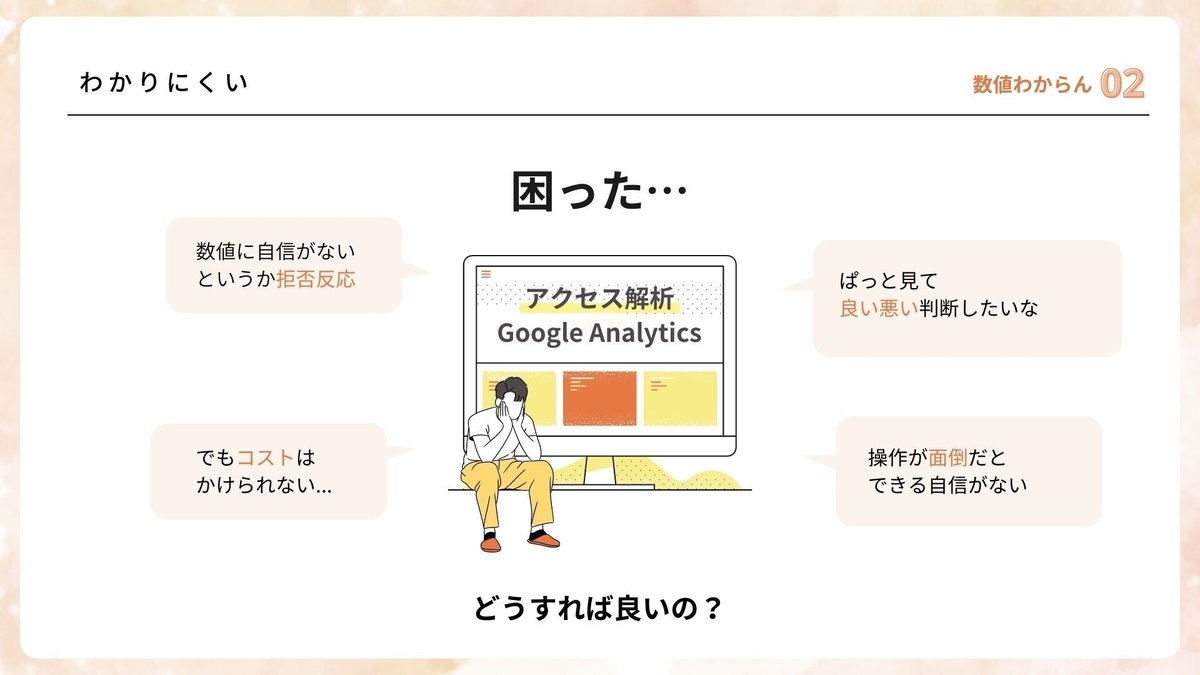 わかりにくい

数値わからん 02

困った…

数値に自信がない
というか拒否反応

アクセス解析
Google Analytics

ぱっと見て
良い悪い判断したいな

でもコストは
かけられない...

操作が面倒だと
できる自信がない

どうすれば良いの？